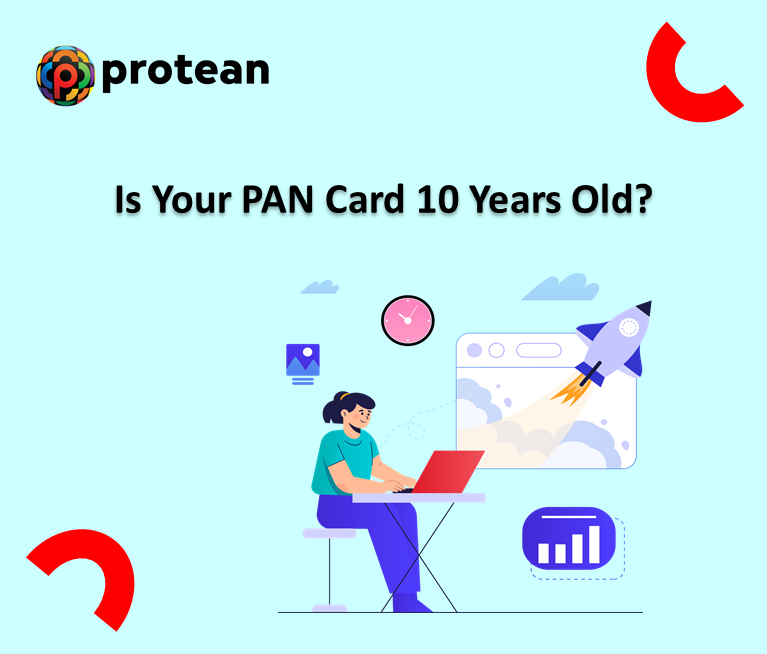 protean

Is Your PAN Card 10 Years Old?